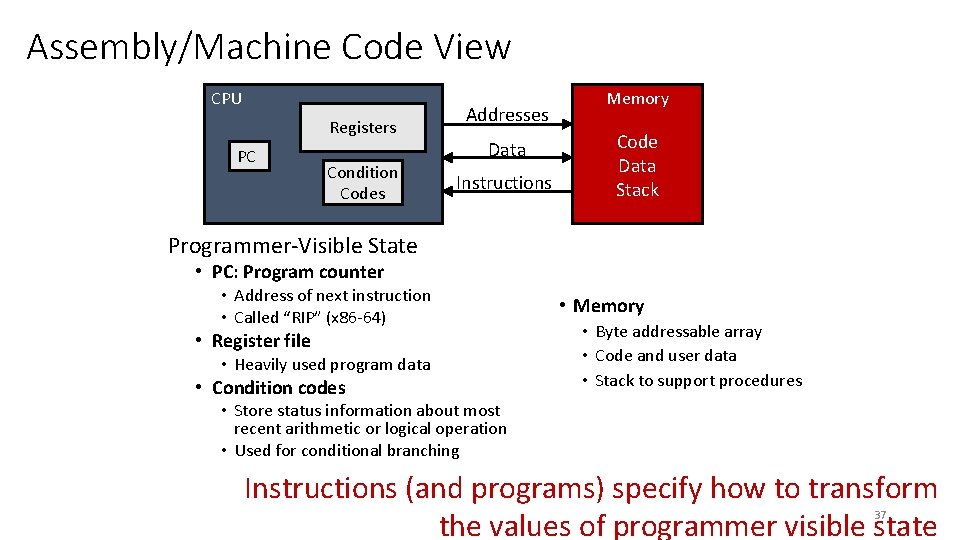 Assembly/Machine Code View

CPU

PC

Registers

Condition Codes

Addresses

Data

Instructions

Memory

Code
Data
Stack

Programmer-Visible State

• PC: Program counter
  • Address of next instruction
  • Called "RIP" (x86-64)
• Register file
  • Heavily used program data
• Condition codes
  • Store status information about most recent arithmetic or logical operation
  • Used for conditional branching

• Memory
  • Byte addressable array
  • Code and user data
  • Stack to support procedures

Instructions (and programs) specify how to transform the values of programmer visible state

37